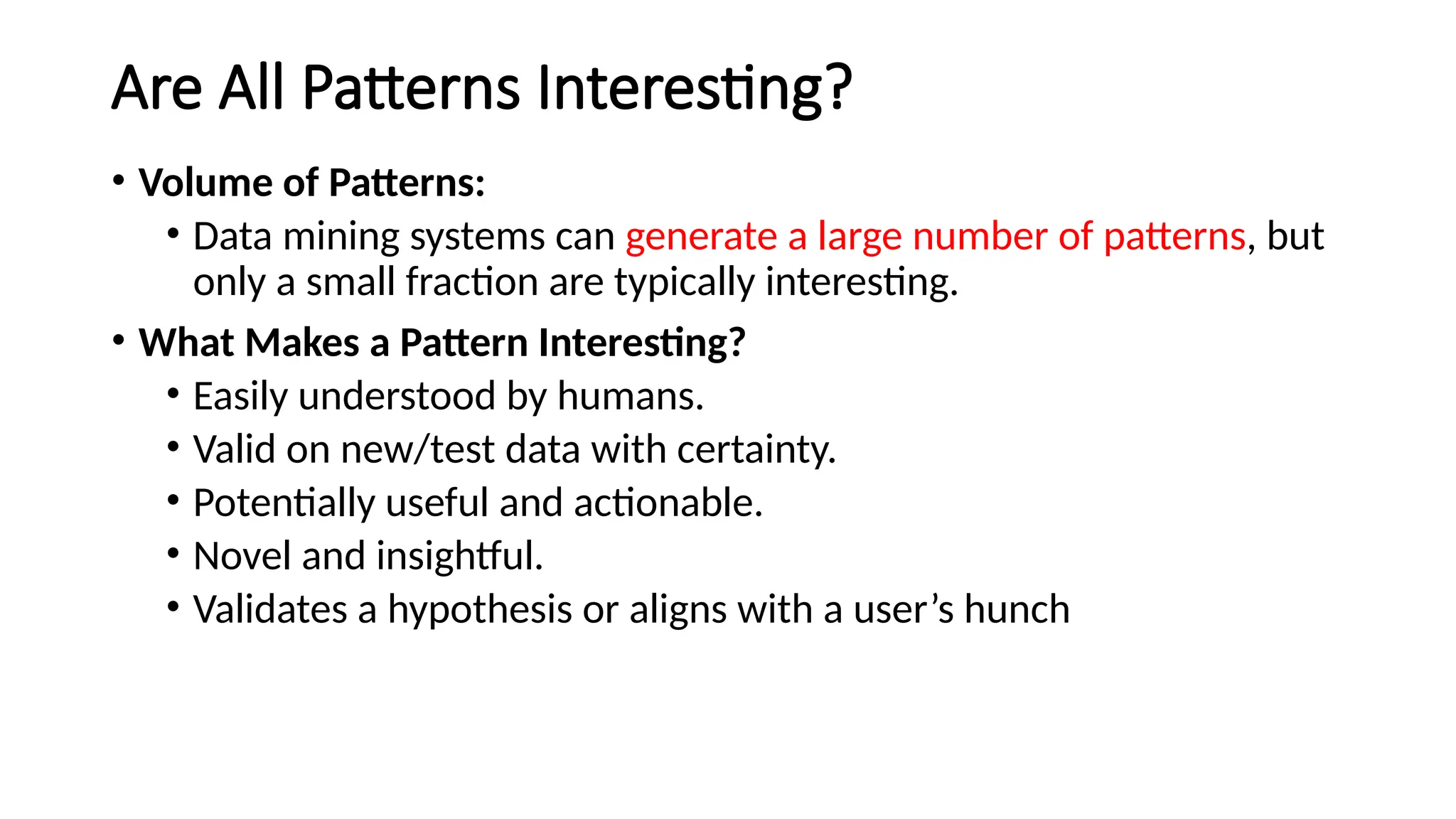 Are All Patterns Interesting?

• Volume of Patterns:
  • Data mining systems can generate a large number of patterns, but only a small fraction are typically interesting.

• What Makes a Pattern Interesting?
  • Easily understood by humans.
  • Valid on new/test data with certainty.
  • Potentially useful and actionable.
  • Novel and insightful.
  • Validates a hypothesis or aligns with a user's hunch